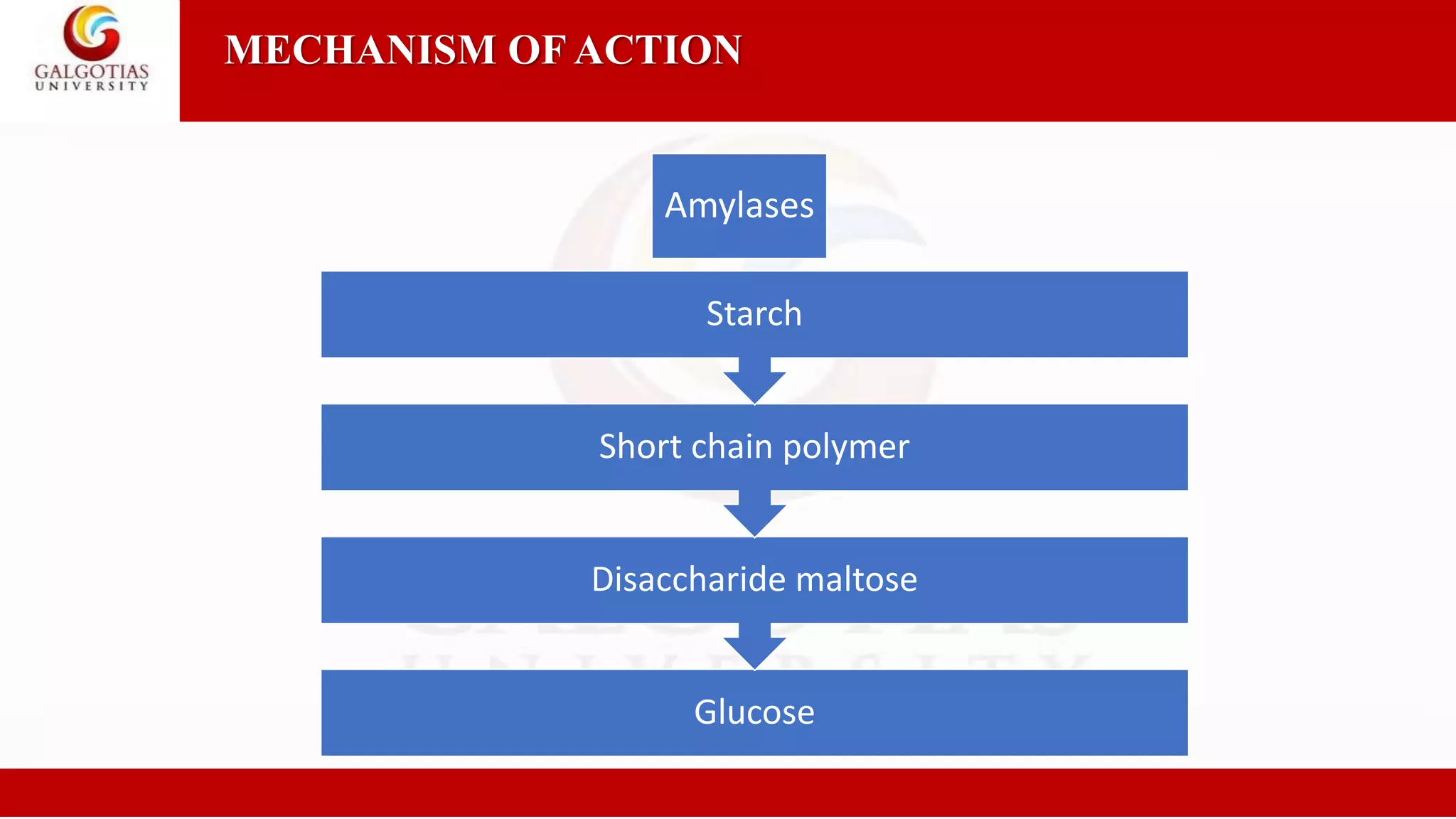 GALGOTIAS UNIVERSITY

MECHANISM OF ACTION

Amylases

Starch

Short chain polymer

Disaccharide maltose

Glucose